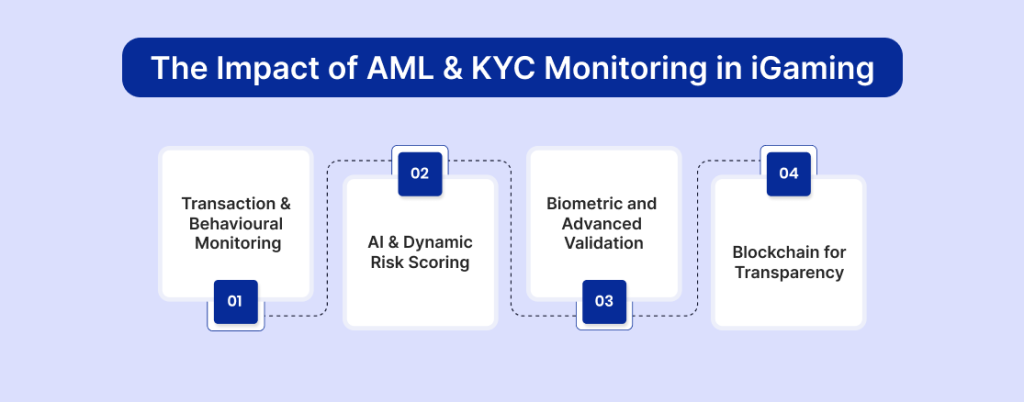 The Impact of AML & KYC Monitoring in iGaming

Transaction & Behavioural Monitoring

01

02

AI & Dynamic Risk Scoring

Biometric and Advanced Validation

03

04

Blockchain for Transparency